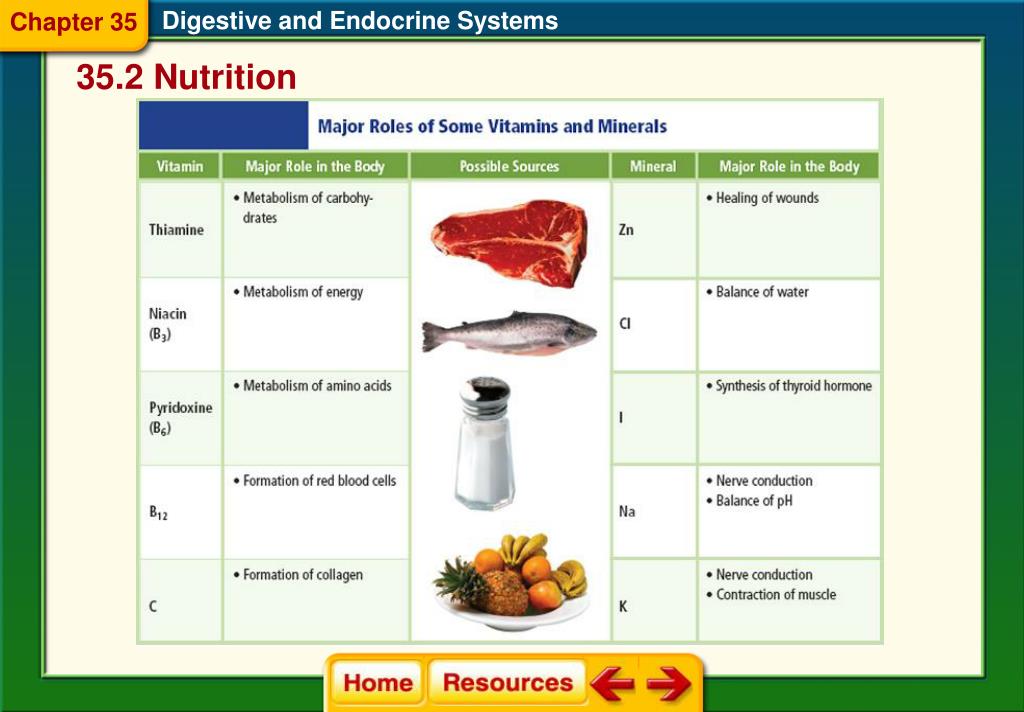 Chapter 35 Digestive and Endocrine Systems

35.2 Nutrition

Major Roles of Some Vitamins and Minerals

| Vitamin | Major Role in the Body | Possible Sources | Mineral | Major Role in the Body |
|---|---|---|---|---|
| Thiamine | • Metabolism of carbohydrates | | Zn | • Healing of wounds |
| Niacin ($B_3$) | • Metabolism of energy | | Cl | • Balance of water |
| Pyridoxine ($B_6$) | • Metabolism of amino acids | | I | • Synthesis of thyroid hormone |
| $B_{12}$ | • Formation of red blood cells | | Na | • Nerve conduction • Balance of pH |
| C | • Formation of collagen | | K | • Nerve conduction • Contraction of muscle |

Home Resources